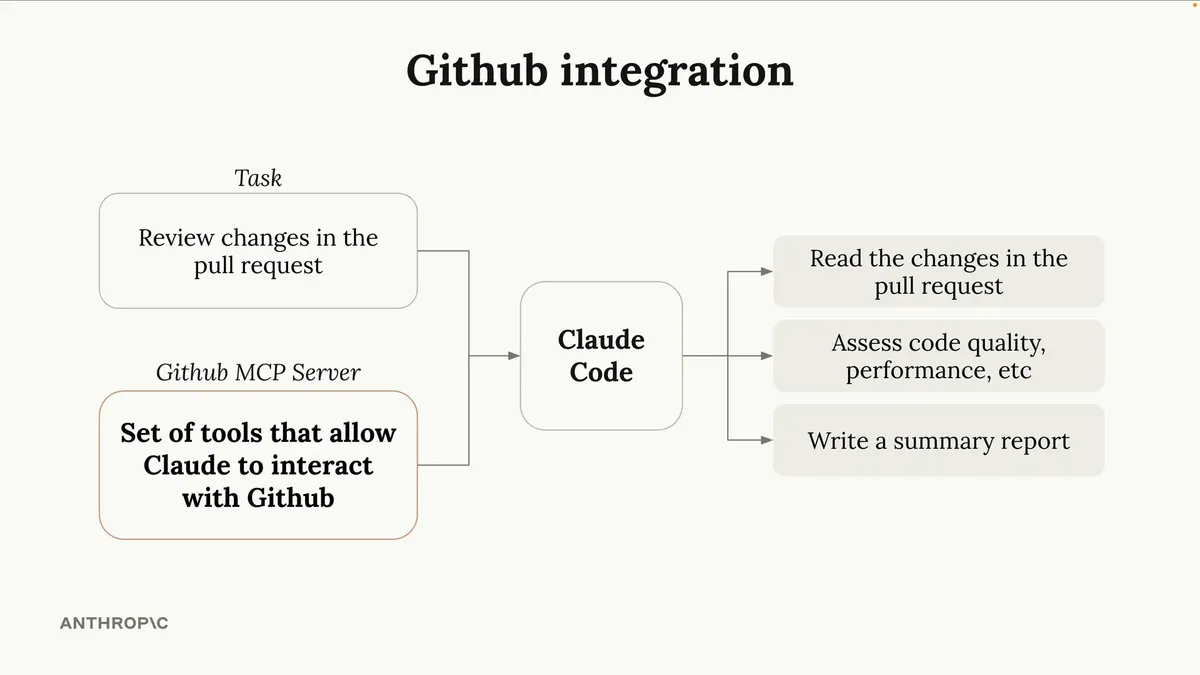 Github integration

Task

Review changes in the pull request

Github MCP Server

Set of tools that allow Claude to interact with Github

Claude Code

Read the changes in the pull request

Assess code quality, performance, etc

Write a summary report

ANTHROP\C